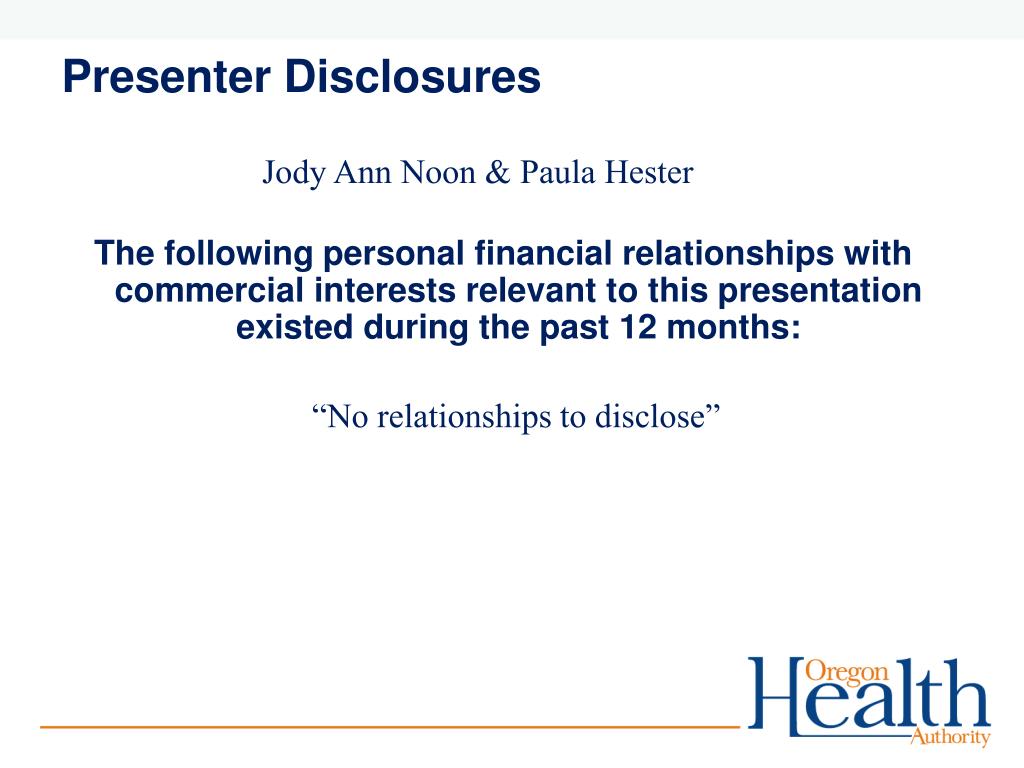 Presenter Disclosures

Jody Ann Noon & Paula Hester

The following personal financial relationships with commercial interests relevant to this presentation existed during the past 12 months:

“No relationships to disclose”

Oregon Health Authority